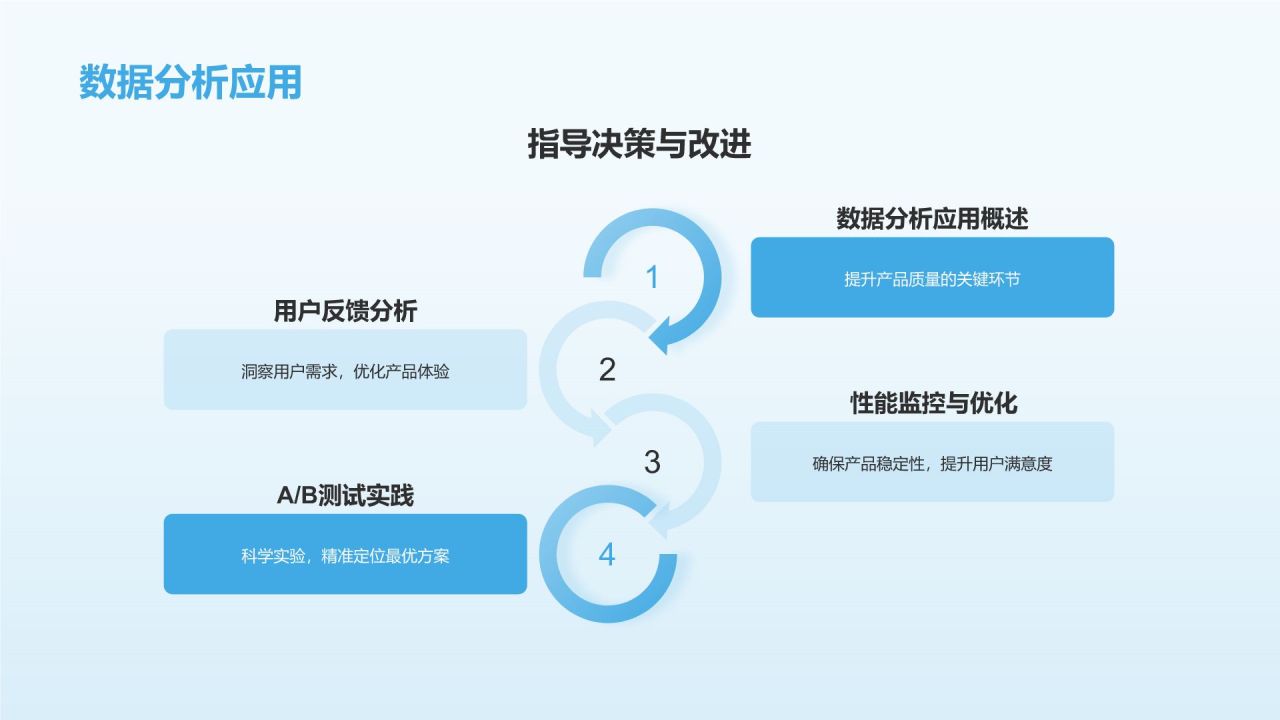 数据分析应用

指导决策与改进

1

数据分析应用概述

提升产品质量的关键环节

2

用户反馈分析

洞察用户需求，优化产品体验

3

性能监控与优化

确保产品稳定性，提升用户满意度

4

A/B测试实践

科学实验，精准定位最优方案